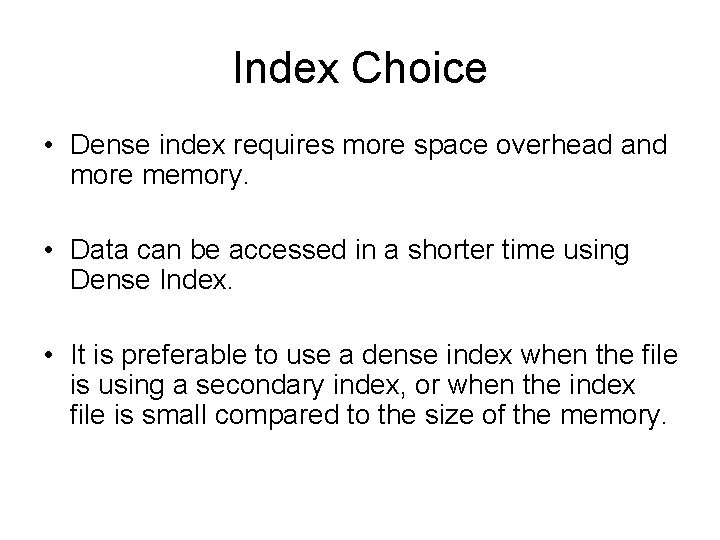 Index Choice

• Dense index requires more space overhead and more memory.

• Data can be accessed in a shorter time using Dense Index.

• It is preferable to use a dense index when the file is using a secondary index, or when the index file is small compared to the size of the memory.